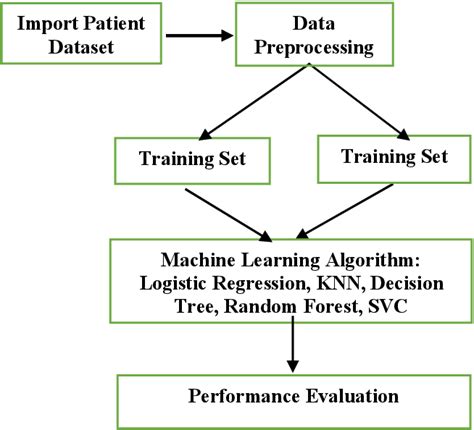 Import Patient Dataset

Data Preprocessing

Training Set

Training Set

Machine Learning Algorithm: Logistic Regression, KNN, Decision Tree, Random Forest, SVC

Performance Evaluation